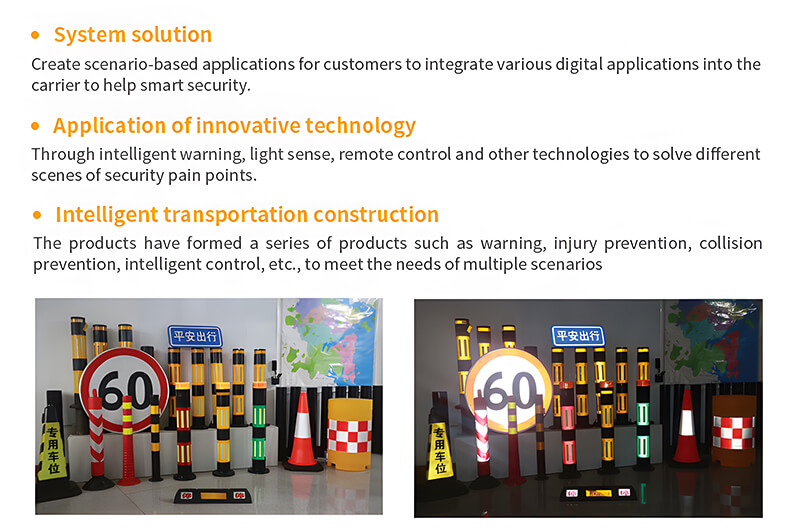 • System solution

Create scenario-based applications for customers to integrate various digital applications into the carrier to help smart security.

• Application of innovative technology

Through intelligent warning, light sense, remote control and other technologies to solve different scenes of security pain points.

• Intelligent transportation construction

The products have formed a series of products such as warning, injury prevention, collision prevention, intelligent control, etc., to meet the needs of multiple scenarios

平安出行

60

专用车位

平安出行

60

专用车位